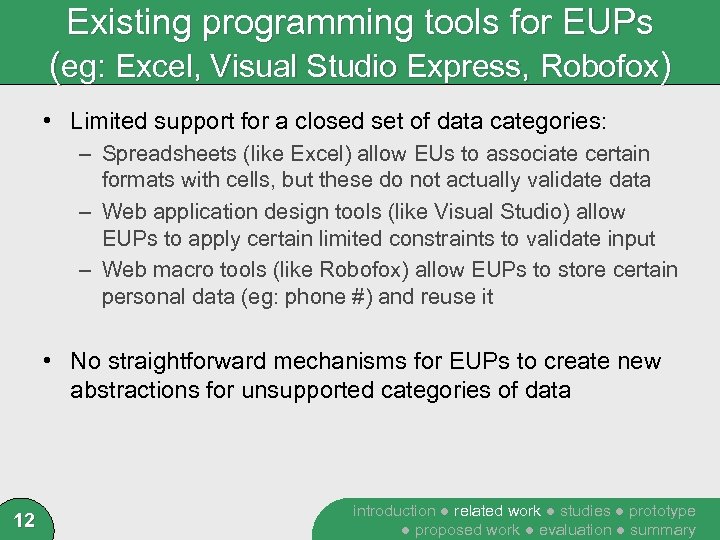 Existing programming tools for EUPs (eg: Excel, Visual Studio Express, Robofox)

• Limited support for a closed set of data categories:
– Spreadsheets (like Excel) allow EUs to associate certain formats with cells, but these do not actually validate data
– Web application design tools (like Visual Studio) allow EUPs to apply certain limited constraints to validate input
– Web macro tools (like Robofox) allow EUPs to store certain personal data (eg: phone #) and reuse it

• No straightforward mechanisms for EUPs to create new abstractions for unsupported categories of data

12

introduction ● related work ● studies ● prototype ● proposed work ● evaluation ● summary